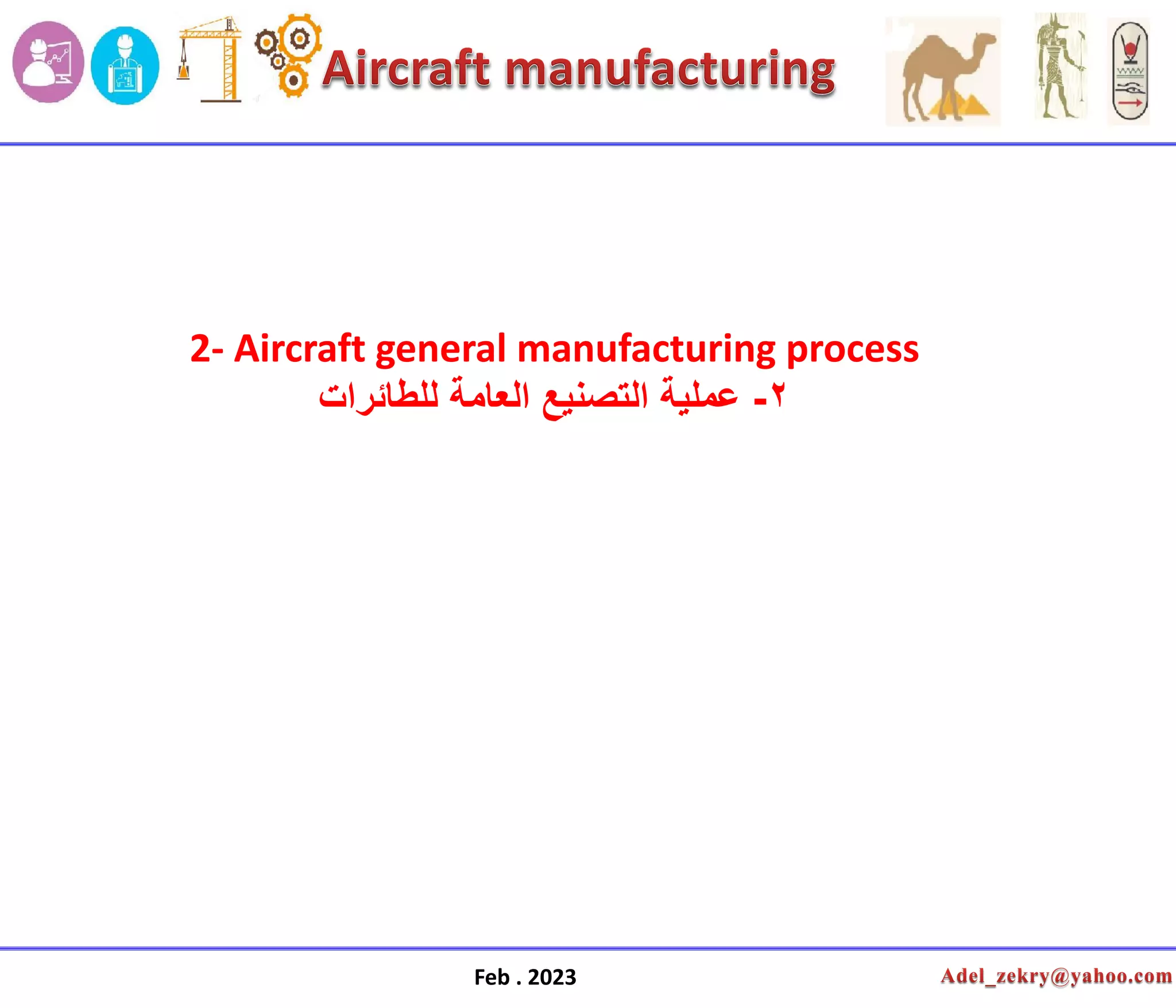 Aircraft manufacturing

2- Aircraft general manufacturing process
٢- عملية التصنيع العامة للطائرات

Feb . 2023

Adel_zekry@yahoo.com